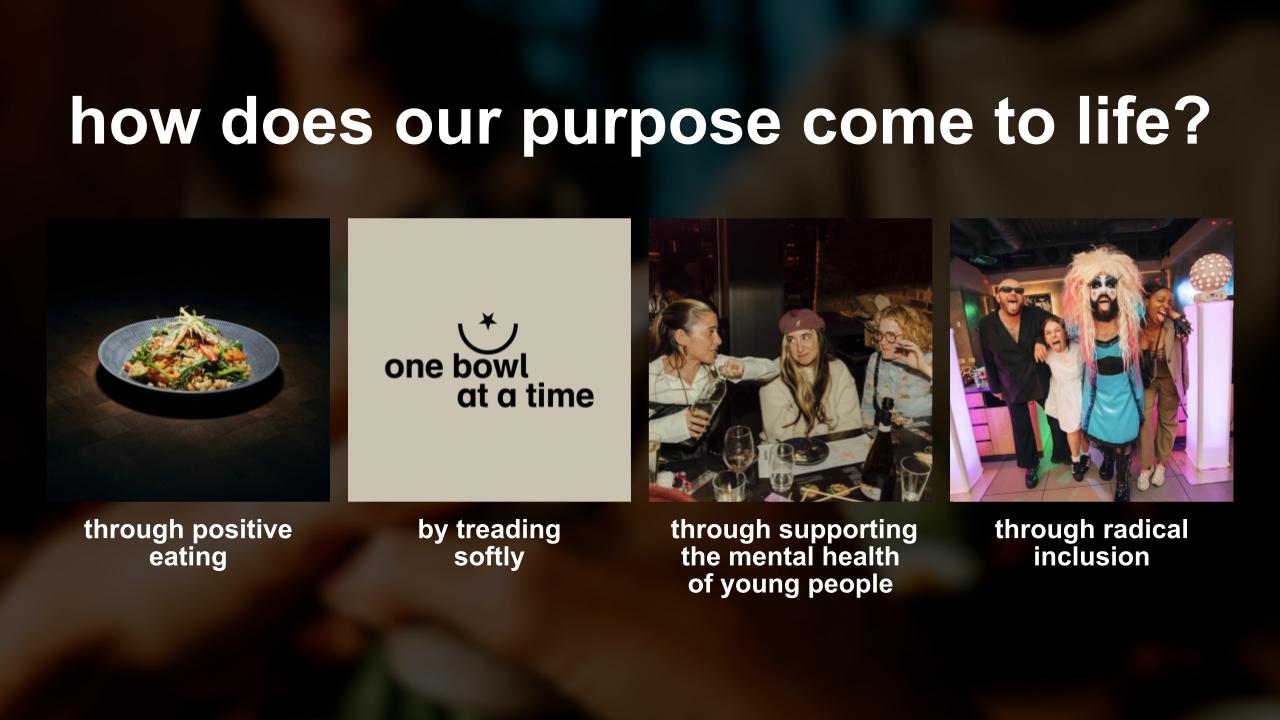 how does our purpose come to life?

one bowl at a time

through positive eating

by treading softly

through supporting the mental health of young people

through radical inclusion